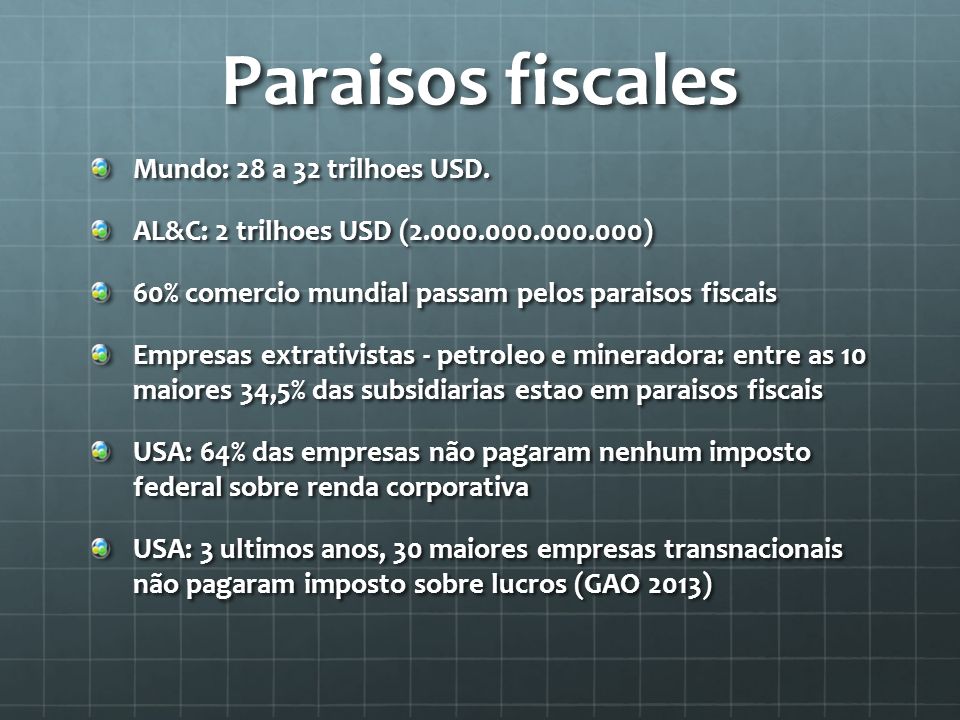 Paraisos fiscales

Mundo: 28 a 32 trilhoes USD.

AL&C: 2 trilhoes USD (2.000.000.000.000)

60% comercio mundial passam pelos paraisos fiscais

Empresas extrativistas - petroleo e mineradora: entre as 10 maiores 34,5% das subsidiarias estao em paraisos fiscais

USA: 64% das empresas não pagaram nenhum imposto federal sobre renda corporativa

USA: 3 ultimos anos, 30 maiores empresas transnacionais não pagaram imposto sobre lucros (GAO 2013)